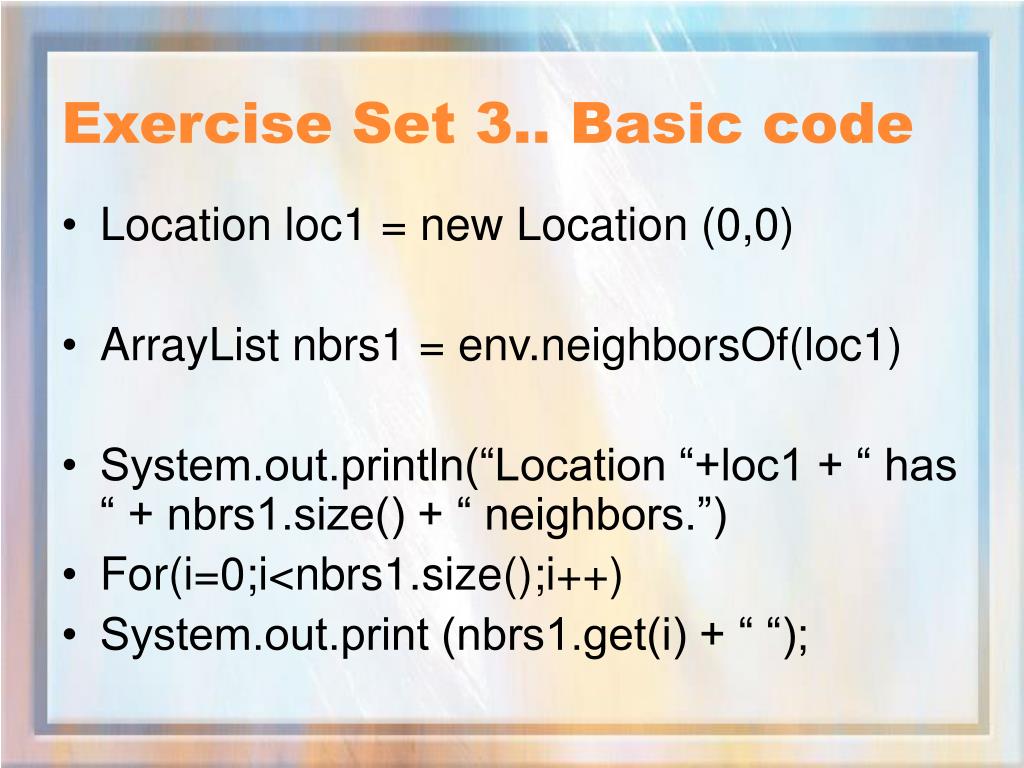 Exercise Set 3.. Basic code

• Location loc1 = new Location (0,0)

• ArrayList nbrs1 = env.neighborsOf(loc1)

• System.out.println(“Location “+loc1 + “ has “ + nbrs1.size() + “ neighbors.”)
• For(i=0;i<nbrs1.size();i++)
• System.out.print (nbrs1.get(i) + “ “);